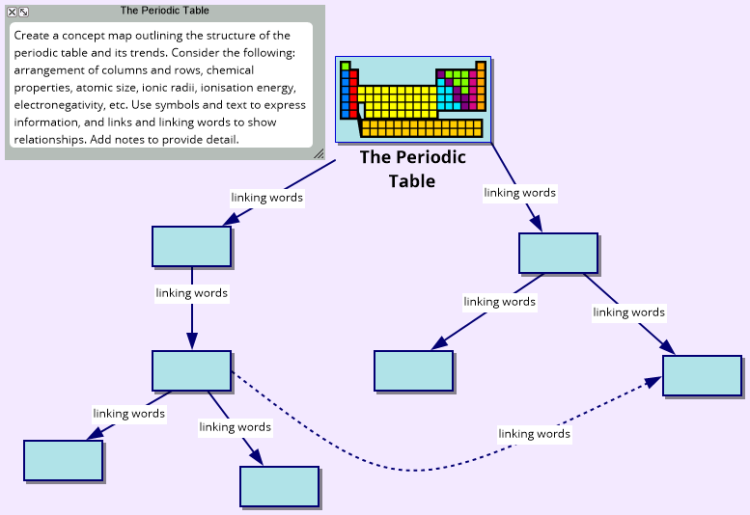 The Periodic Table

Create a concept map outlining the structure of the periodic table and its trends. Consider the following: arrangement of columns and rows, chemical properties, atomic size, ionic radii, ionisation energy, electronegativity, etc. Use symbols and text to express information, and links and linking words to show relationships. Add notes to provide detail.

The Periodic Table

linking words

linking words

linking words

linking words

linking words

linking words

linking words

linking words